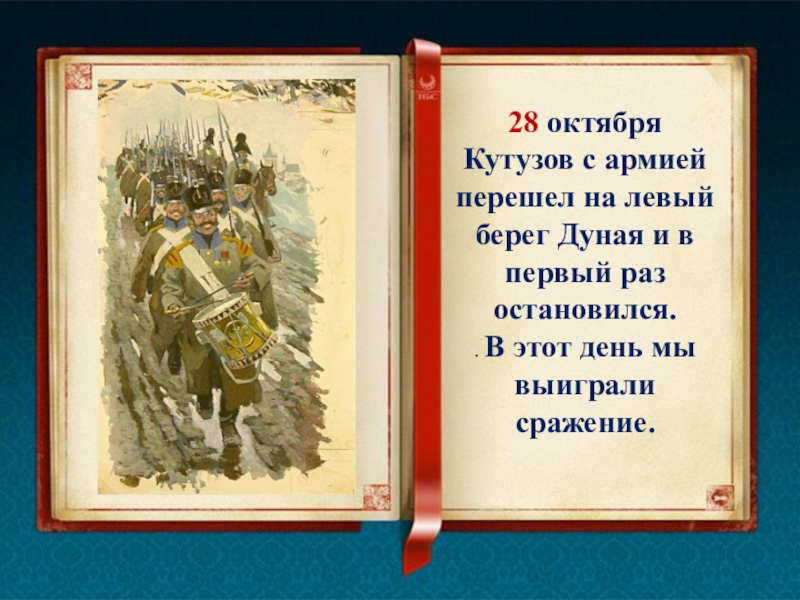 28 октября Кутузов с армией перешел на левый берег Дуная и в первый раз остановился.

. В этот день мы выиграли сражение.